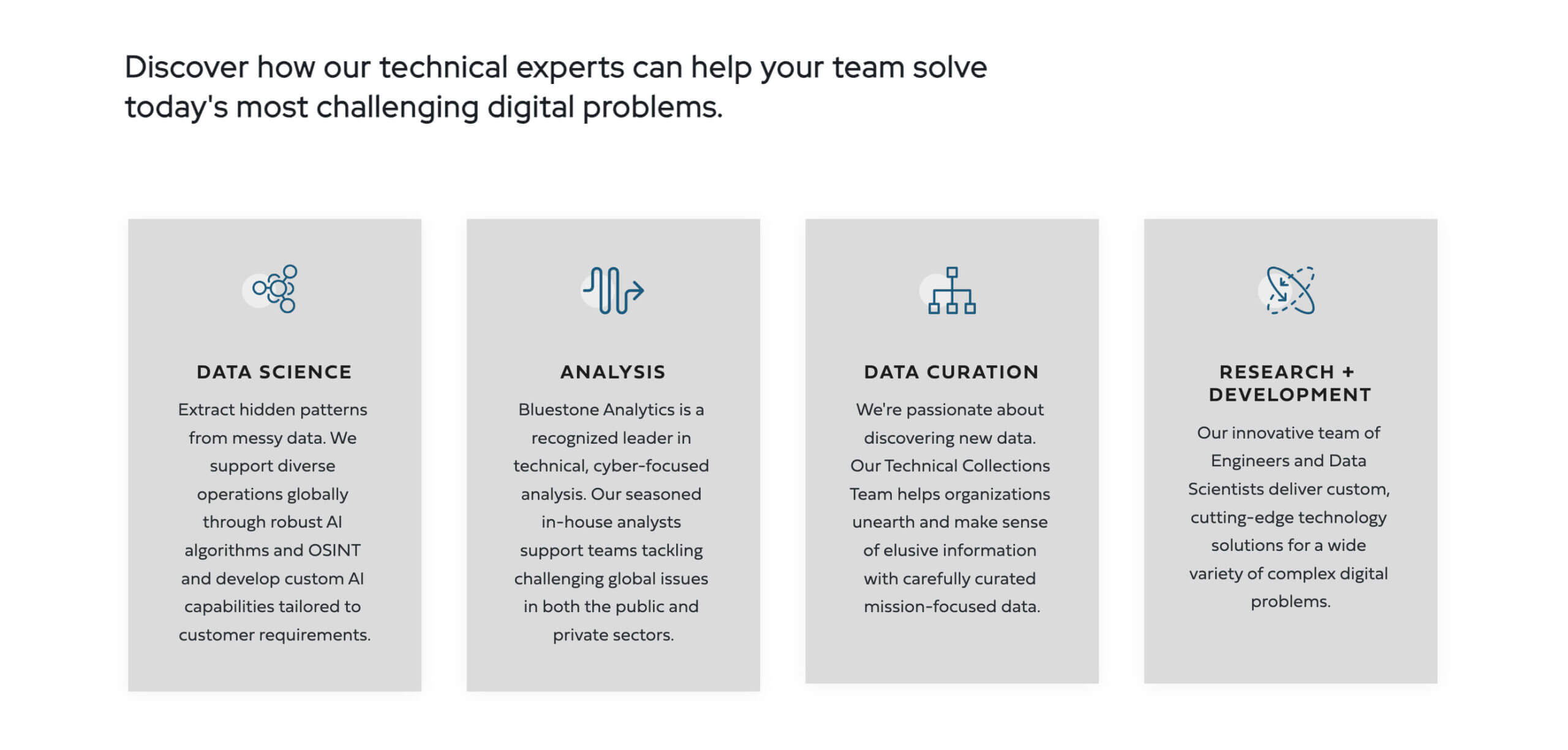 Discover how our technical experts can help your team solve today's most challenging digital problems.

DATA SCIENCE

Extract hidden patterns from messy data. We support diverse operations globally through robust AI algorithms and OSINT and develop custom AI capabilities tailored to customer requirements.

ANALYSIS

Bluestone Analytics is a recognized leader in technical, cyber-focused analysis. Our seasoned in-house analysts support teams tackling challenging global issues in both the public and private sectors.

DATA CURATION

We're passionate about discovering new data. Our Technical Collections Team helps organizations unearth and make sense of elusive information with carefully curated mission-focused data.

RESEARCH + DEVELOPMENT

Our innovative team of Engineers and Data Scientists deliver custom, cutting-edge technology solutions for a wide variety of complex digital problems.